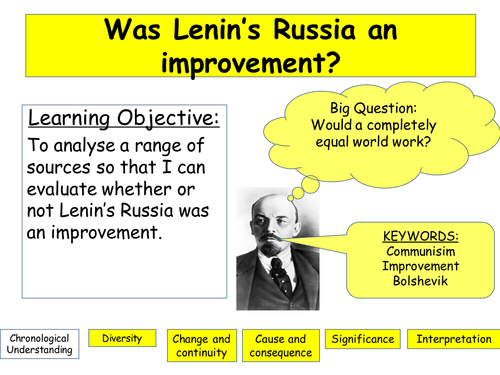 Was Lenin's Russia an improvement?

Learning Objective:

To analyse a range of sources so that I can evaluate whether or not Lenin's Russia was an improvement.

Big Question:
Would a completely equal world work?

KEYWORDS:
Communisim
Improvement
Bolshevik

Chronological Understanding

Diversity

Change and continuity

Cause and consequence

Significance

Interpretation